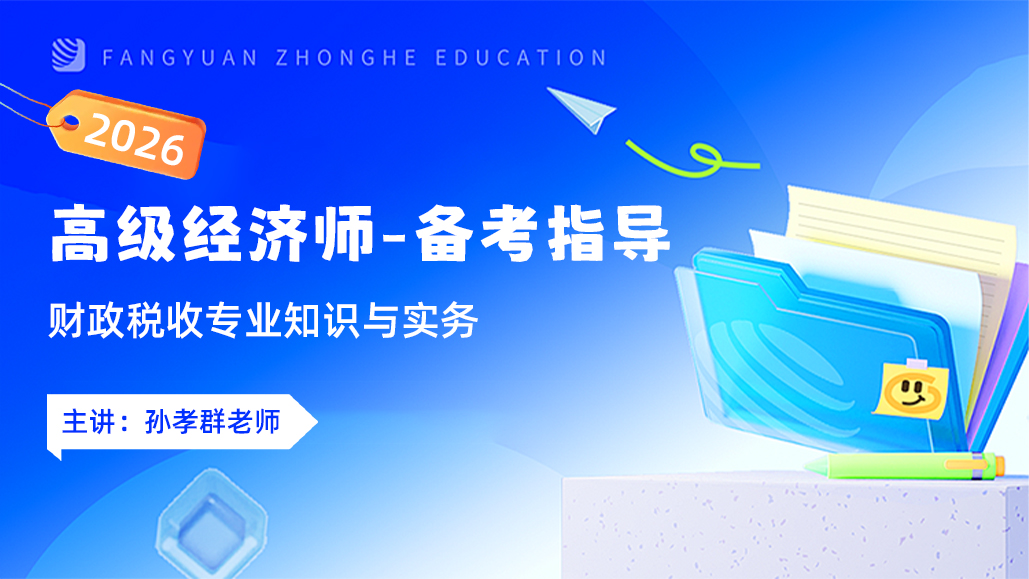 FANGYUAN ZHONGHE EDUCATION

2026

高级经济师-备考指导

财政税收专业知识与实务

主讲：孙孝群老师